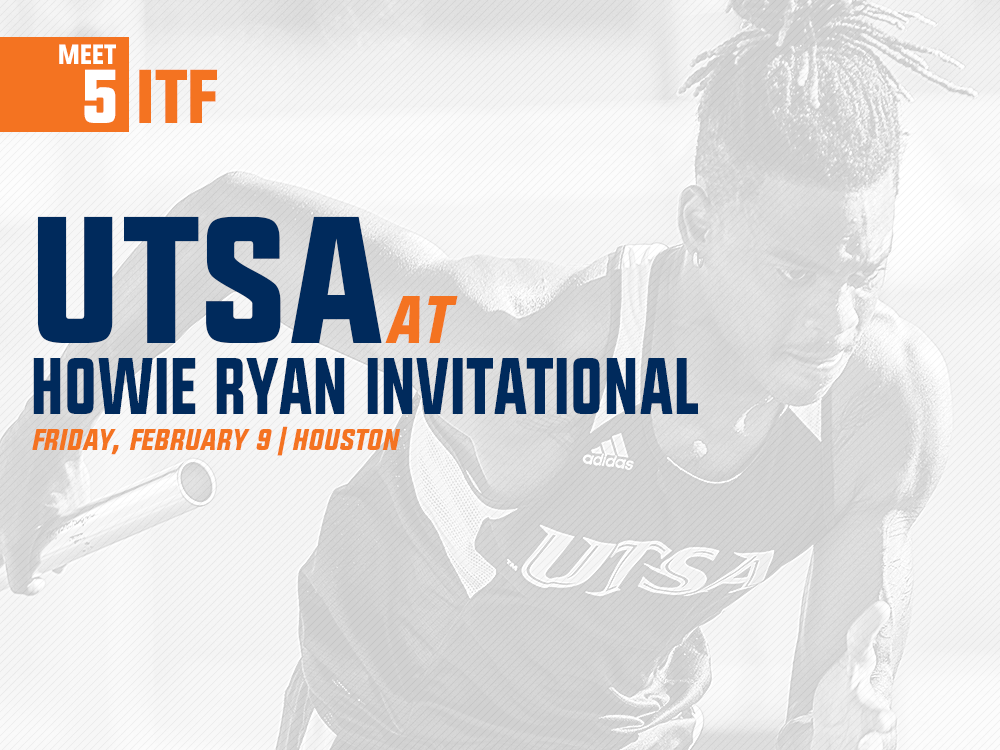 MEET
5 ITF

UTSA AT
HOWIE RYAN INVITATIONAL
FRIDAY, FEBRUARY 9 | HOUSTON

adidas
UTSA